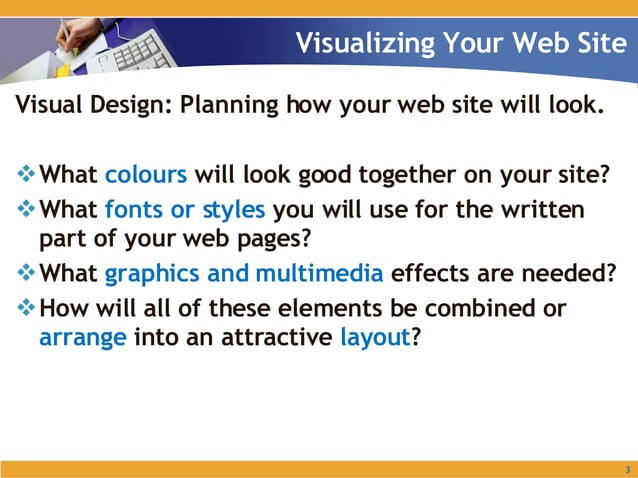 Visualizing Your Web Site

Visual Design: Planning how your web site will look.

❖ What colours will look good together on your site?
❖ What fonts or styles you will use for the written part of your web pages?
❖ What graphics and multimedia effects are needed?
❖ How will all of these elements be combined or arrange into an attractive layout?

3